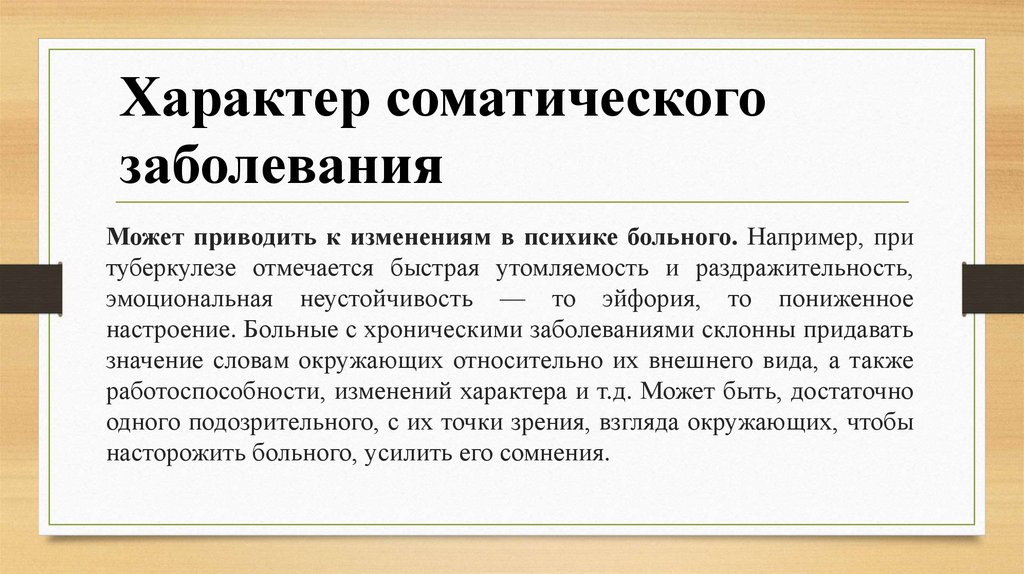 Характер соматического заболевания

Может приводить к изменениям в психике больного. Например, при туберкулезе отмечается быстрая утомляемость и раздражительность, эмоциональная неустойчивость — то эйфория, то пониженное настроение. Больные с хроническими заболеваниями склонны придавать значение словам окружающих относительно их внешнего вида, а также работоспособности, изменений характера и т.д. Может быть, достаточно одного подозрительного, с их точки зрения, взгляда окружающих, чтобы насторожить больного, усилить его сомнения.